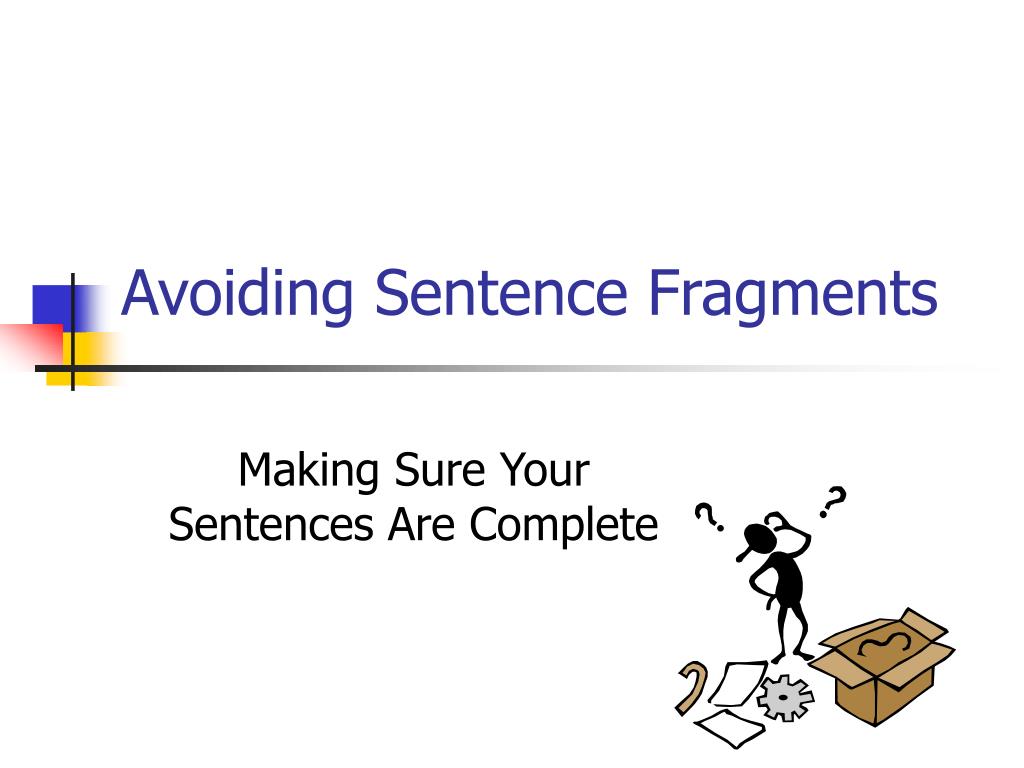 Avoiding Sentence Fragments

Making Sure Your Sentences Are Complete

? ?